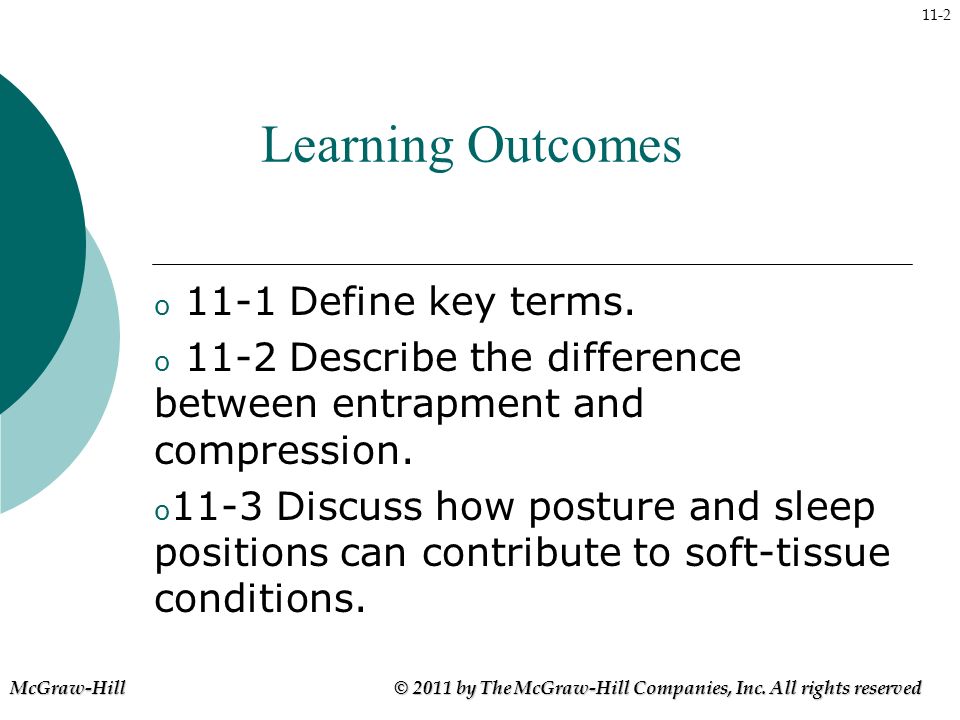 11-2

Learning Outcomes

o 11-1 Define key terms.

o 11-2 Describe the difference between entrapment and compression.

o 11-3 Discuss how posture and sleep positions can contribute to soft-tissue conditions.

McGraw-Hill

© 2011 by The McGraw-Hill Companies, Inc. All rights reserved